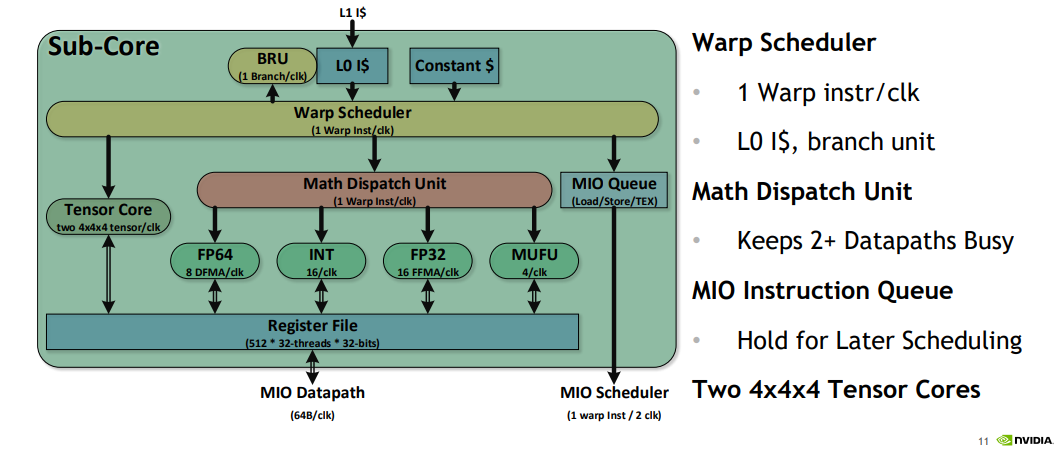 L1 I$

Sub-Core

BRU
(1 Branch/clk)

L0 I$

Constant $

Warp Scheduler
(1 Warp Inst/clk)

Math Dispatch Unit
(1 Warp Inst/clk)

MIO Queue
(Load/Store/TEX)

Tensor Core
two 4x4x4 tensor/clk

FP64
8 DFMA/clk

INT
16/clk

FP32
16 FFMA/clk

MUFU
4/clk

Register File
(512 * 32-threads * 32-bits)

MIO Datapath
(64B/clk)

MIO Scheduler
(1 warp Inst / 2 clk)

Warp Scheduler

• 1 Warp instr/clk

• L0 I$, branch unit

Math Dispatch Unit

• Keeps 2+ Datapaths Busy

MIO Instruction Queue

• Hold for Later Scheduling

Two 4x4x4 Tensor Cores

11 NVIDIA.